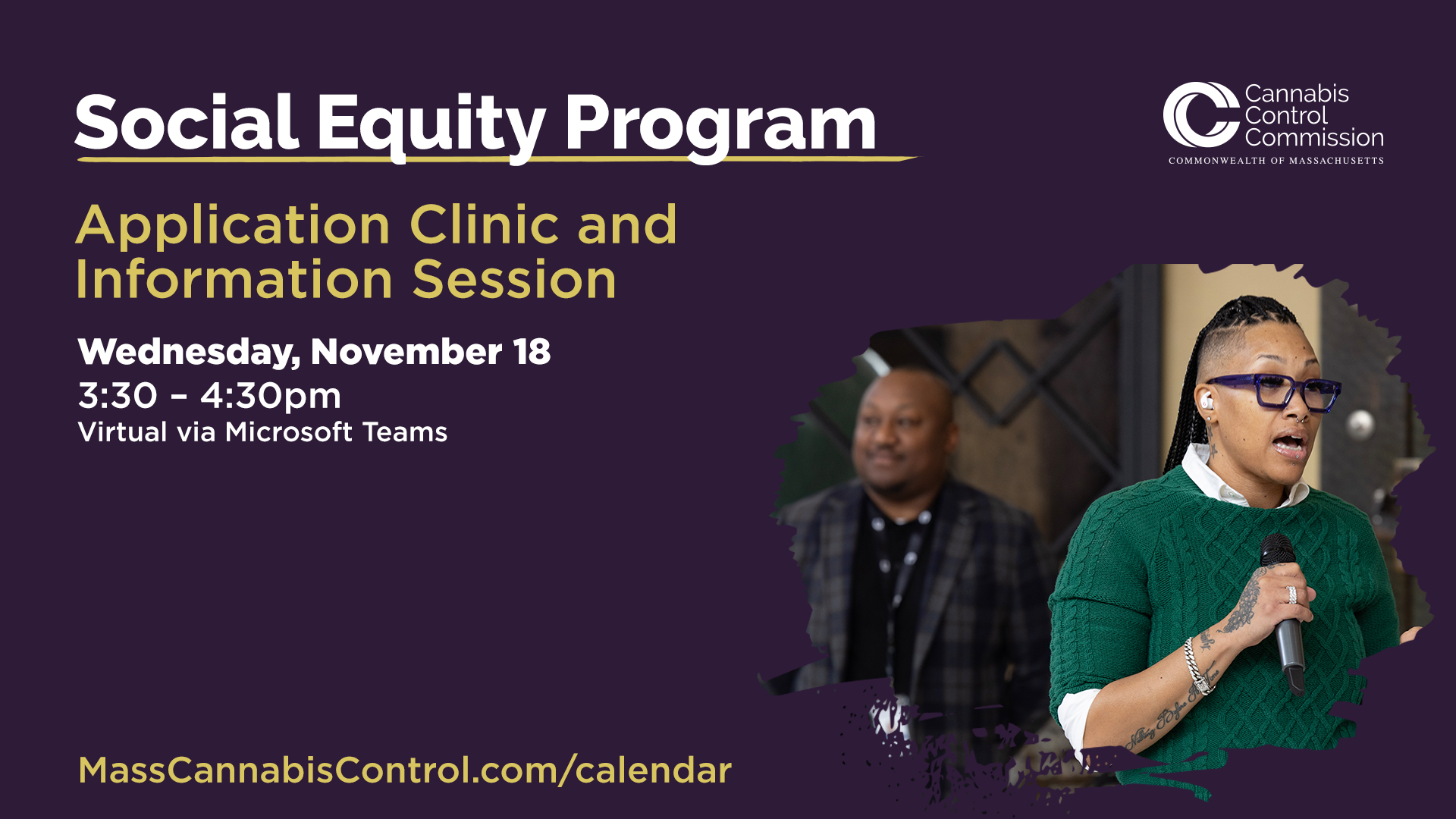 Social Equity Program

Cannabis Control Commission
COMMONWEALTH OF MASSACHUSETTS

Application Clinic and Information Session

Wednesday, November 18
3:30 – 4:30pm
Virtual via Microsoft Teams

MassCannabisControl.com/calendar